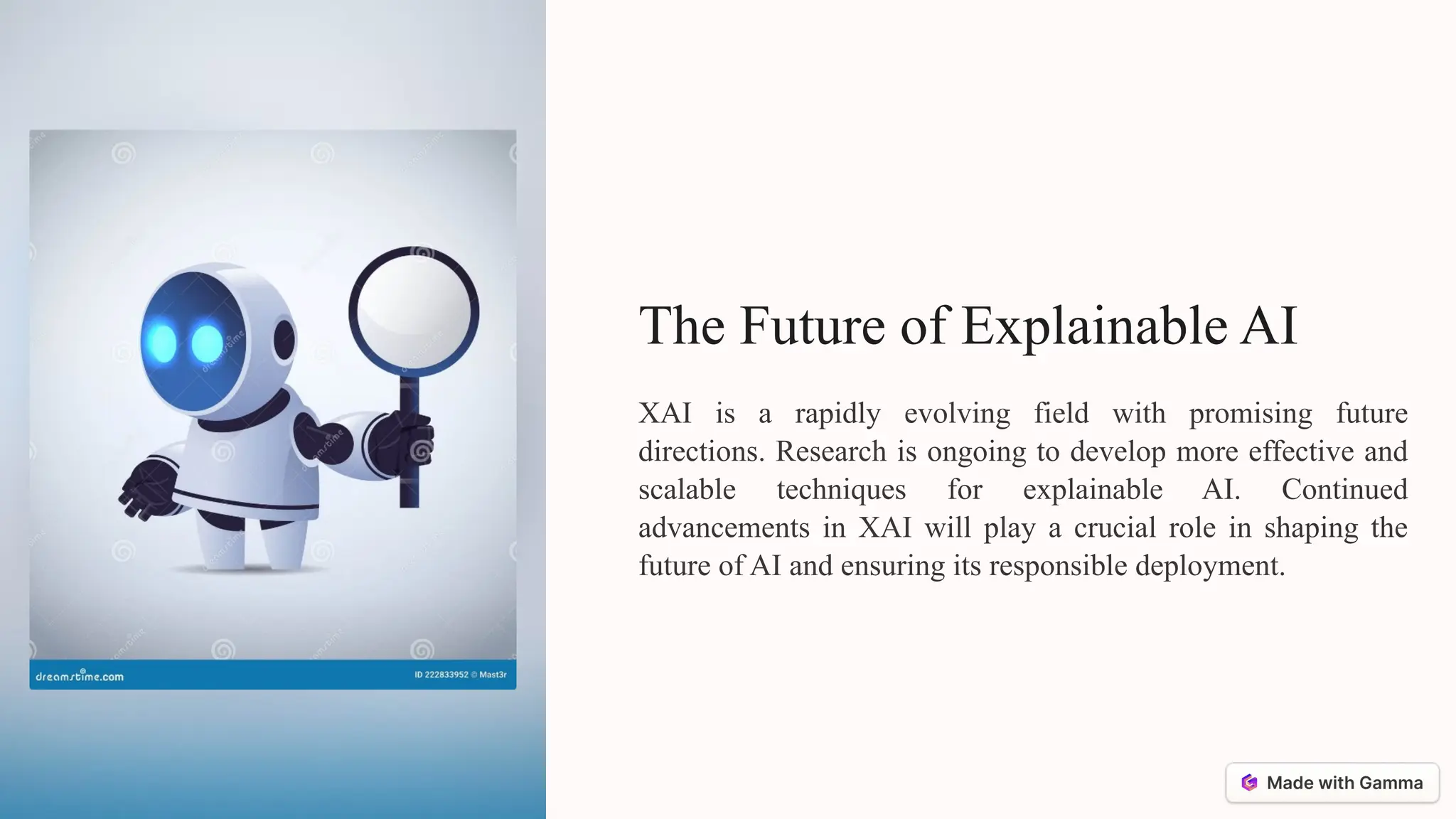 dreamstime.com

ID 222833952 © Mast3r

The Future of Explainable AI

XAI is a rapidly evolving field with promising future directions. Research is ongoing to develop more effective and scalable techniques for explainable AI. Continued advancements in XAI will play a crucial role in shaping the future of AI and ensuring its responsible deployment.

Made with Gamma